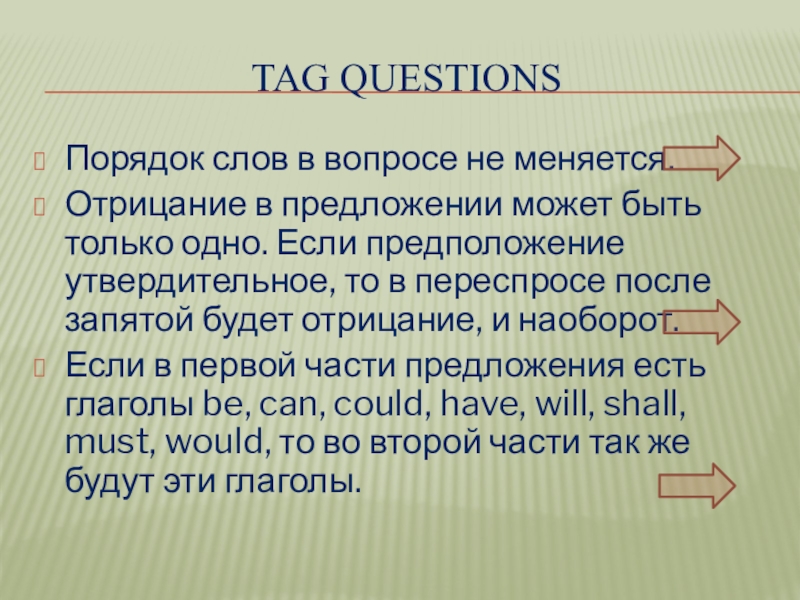 TAG QUESTIONS

Порядок слов в вопросе не меняется.

Отрицание в предложении может быть только одно. Если предположение утвердительное, то в переспросе после запятой будет отрицание, и наоборот.

Если в первой части предложения есть глаголы be, can, could, have, will, shall, must, would, то во второй части так же будут эти глаголы.